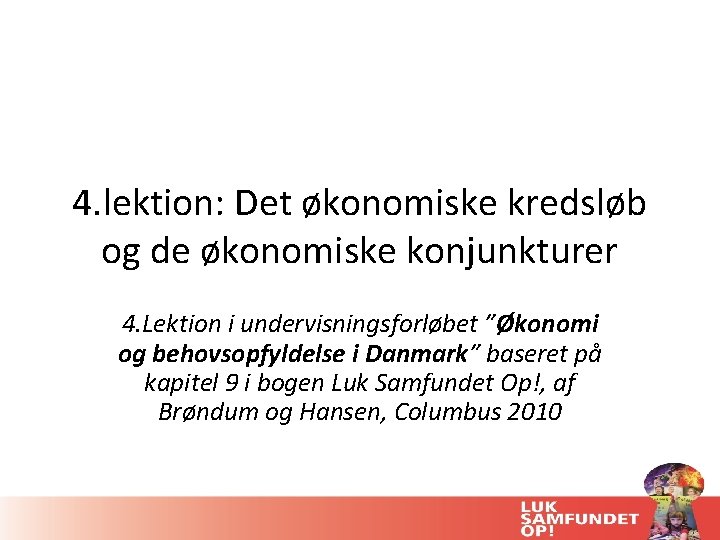 4.lektion: Det økonomiske kredsløb og de økonomiske konjunkturer

4.Lektion i undervisningsforløbet "Økonomi og behovsopfyldelse i Danmark" baseret på kapitel 9 i bogen Luk Samfundet Op!, af Brøndum og Hansen, Columbus 2010

LUK SAMFUNDET OP!